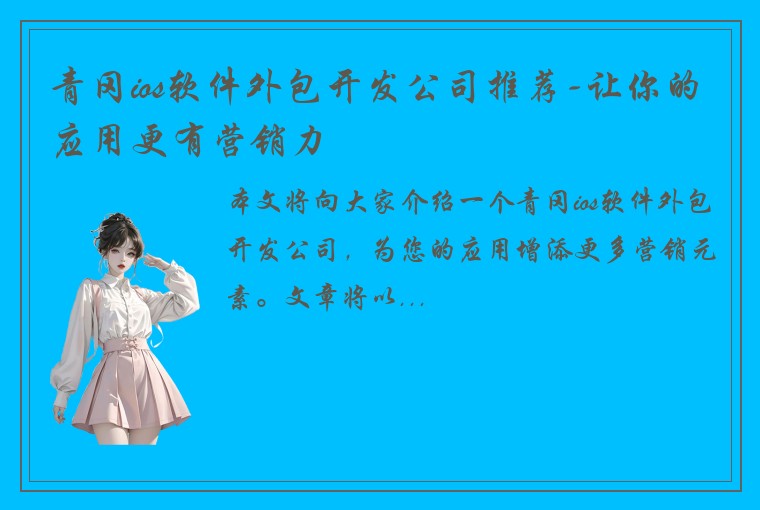 青冈ios软件外包开发公司推荐-让你的应用更有营销力

本文将向大家介绍一个青冈ios软件外包开发公司，为您的应用增添更多营销元素。文章将以...